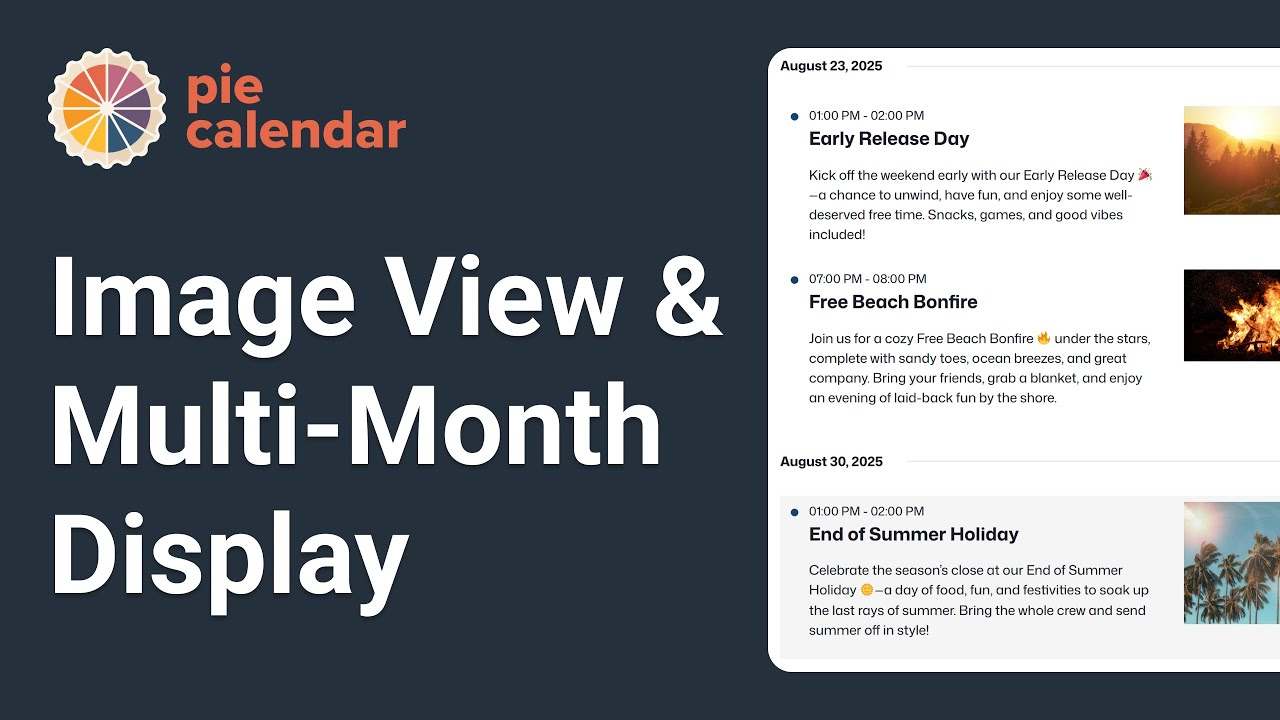 pie calendar

Image View & Multi-Month Display

August 23, 2025

01:00 PM - 02:00 PM
Early Release Day

Kick off the weekend early with our Early Release Day 🎉—a chance to unwind, have fun, and enjoy some well-deserved free time. Snacks, games, and good vibes included!

07:00 PM - 08:00 PM
Free Beach Bonfire

Join us for a cozy Free Beach Bonfire 🔥 under the stars, complete with sandy toes, ocean breezes, and great company. Bring your friends, grab a blanket, and enjoy an evening of laid-back fun by the shore.

August 30, 2025

01:00 PM - 02:00 PM
End of Summer Holiday

Celebrate the season's close at our End of Summer Holiday 🌞—a day of food, fun, and festivities to soak up the last rays of summer. Bring the whole crew and send summer off in style!